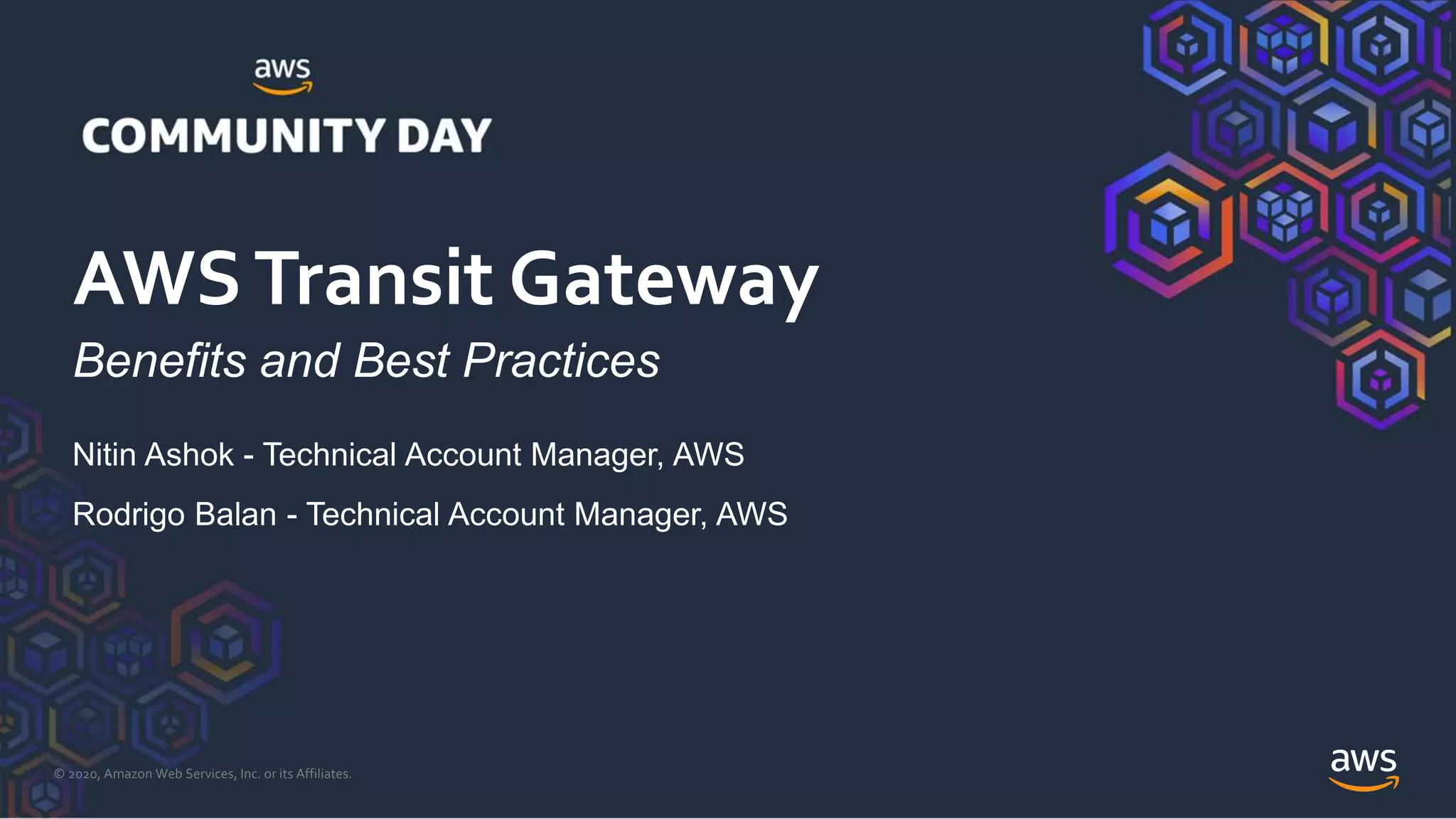 aws
COMMUNITY DAY

AWS Transit Gateway

Benefits and Best Practices

Nitin Ashok - Technical Account Manager, AWS

Rodrigo Balan - Technical Account Manager, AWS

© 2020, Amazon Web Services, Inc. or its Affiliates.

aws